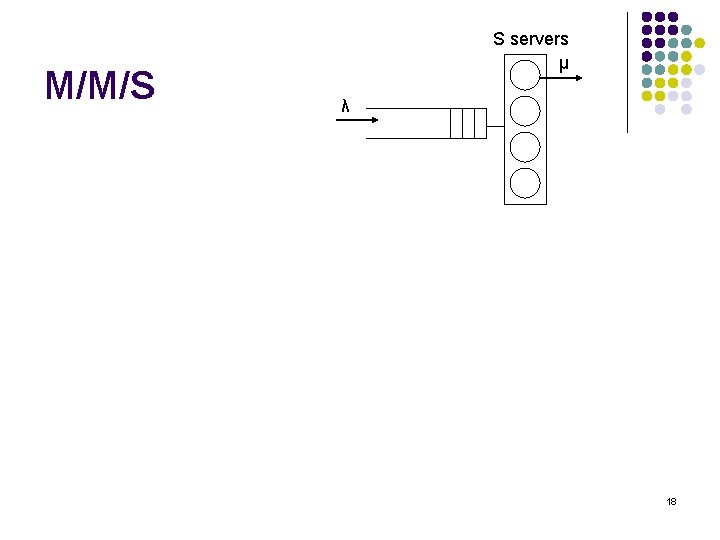 M/M/S

S servers

μ

λ

18